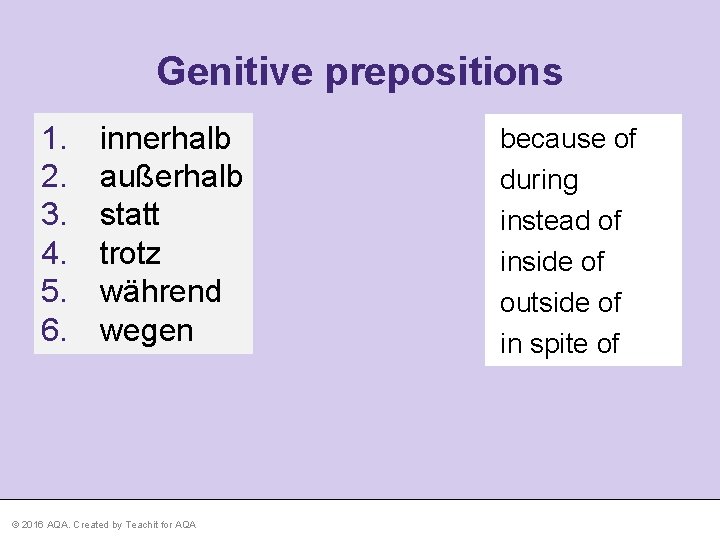 Genitive prepositions

1. innerhalb
2. außerhalb
3. statt
4. trotz
5. während
6. wegen

because of
during
instead of
inside of
outside of
in spite of

© 2016 AQA. Created by Teachit for AQA